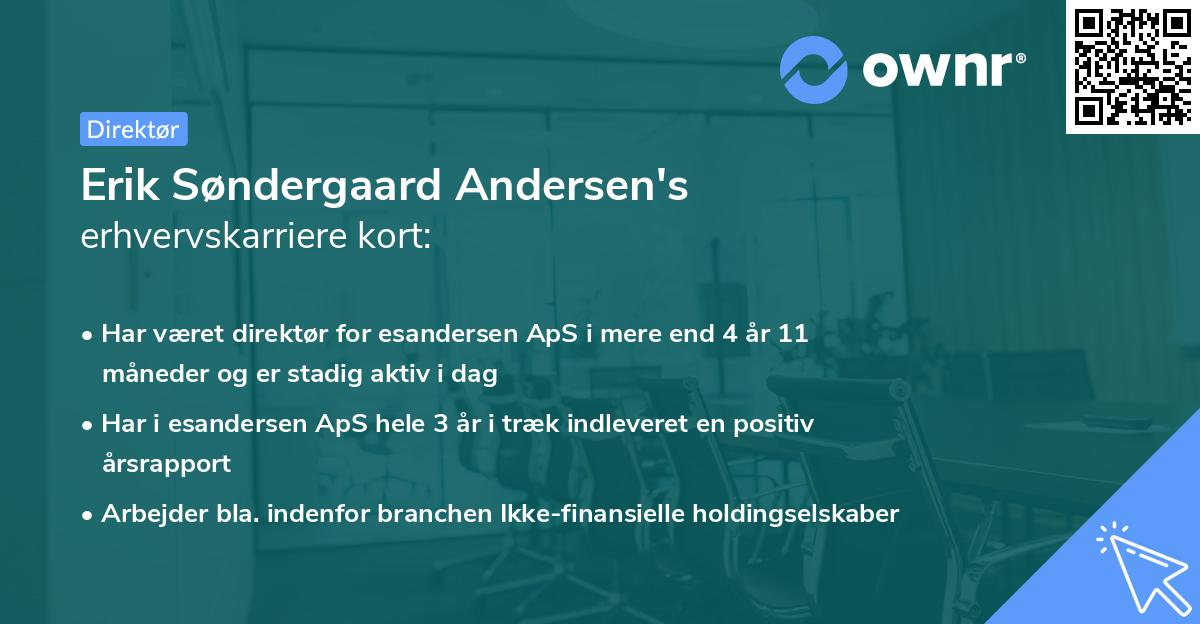 ownr®

Direktør

Erik Søndergaard Andersen's
erhvervskarriere kort:

• Har været direktør for esandersen ApS i mere end 4 år 11 måneder og er stadig aktiv i dag

• Har i esandersen ApS hele 3 år i træk indleveret en positiv årsrapport

• Arbejder bla. indenfor branchen Ikke-finansielle holdingselskaber